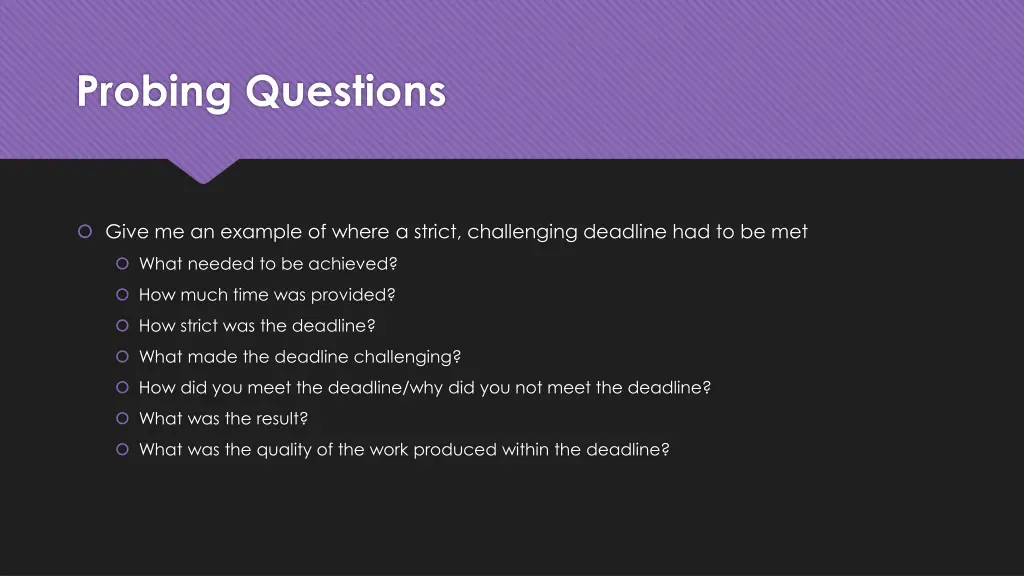 Probing Questions

Give me an example of where a strict, challenging deadline had to be met

What needed to be achieved?

How much time was provided?

How strict was the deadline?

What made the deadline challenging?

How did you meet the deadline/why did you not meet the deadline?

What was the result?

What was the quality of the work produced within the deadline?